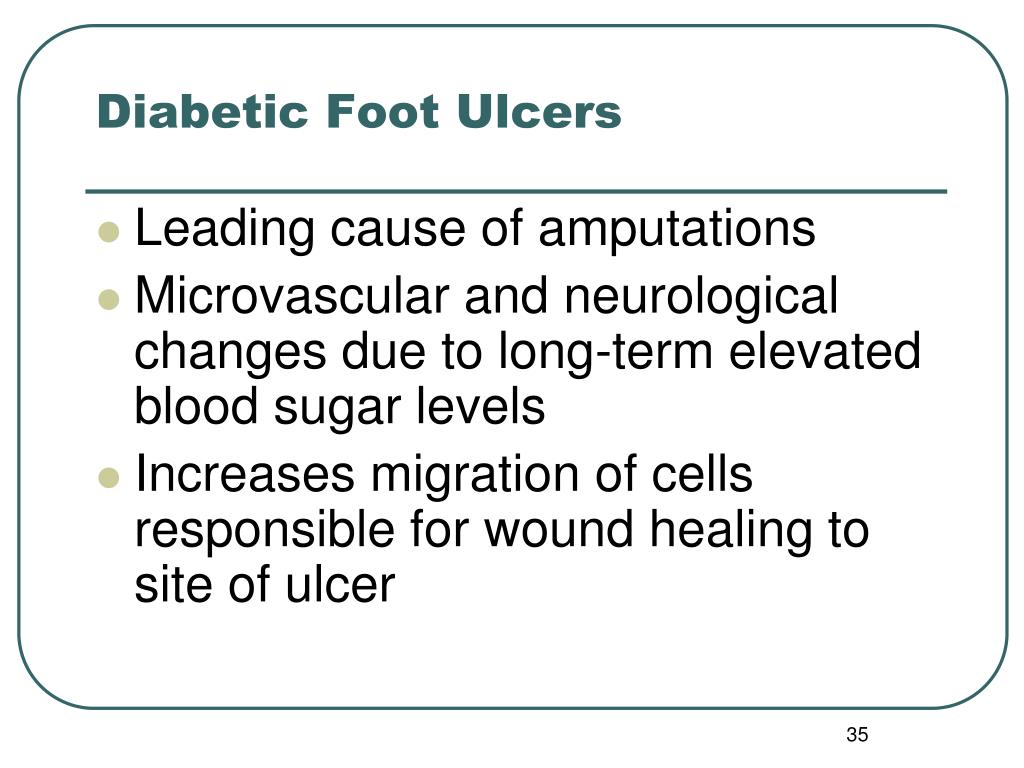 Diabetic Foot Ulcers

- Leading cause of amputations
- Microvascular and neurological changes due to long-term elevated blood sugar levels
- Increases migration of cells responsible for wound healing to site of ulcer

35